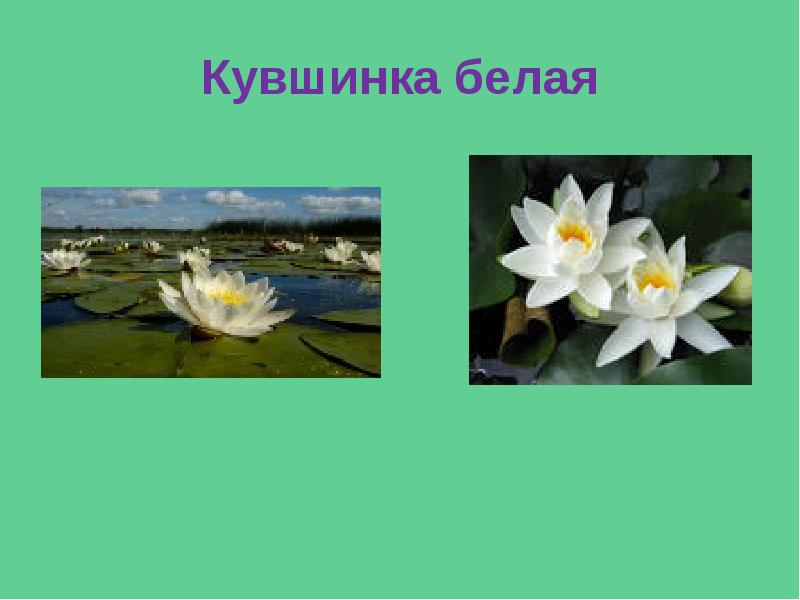 Кувшинка белая